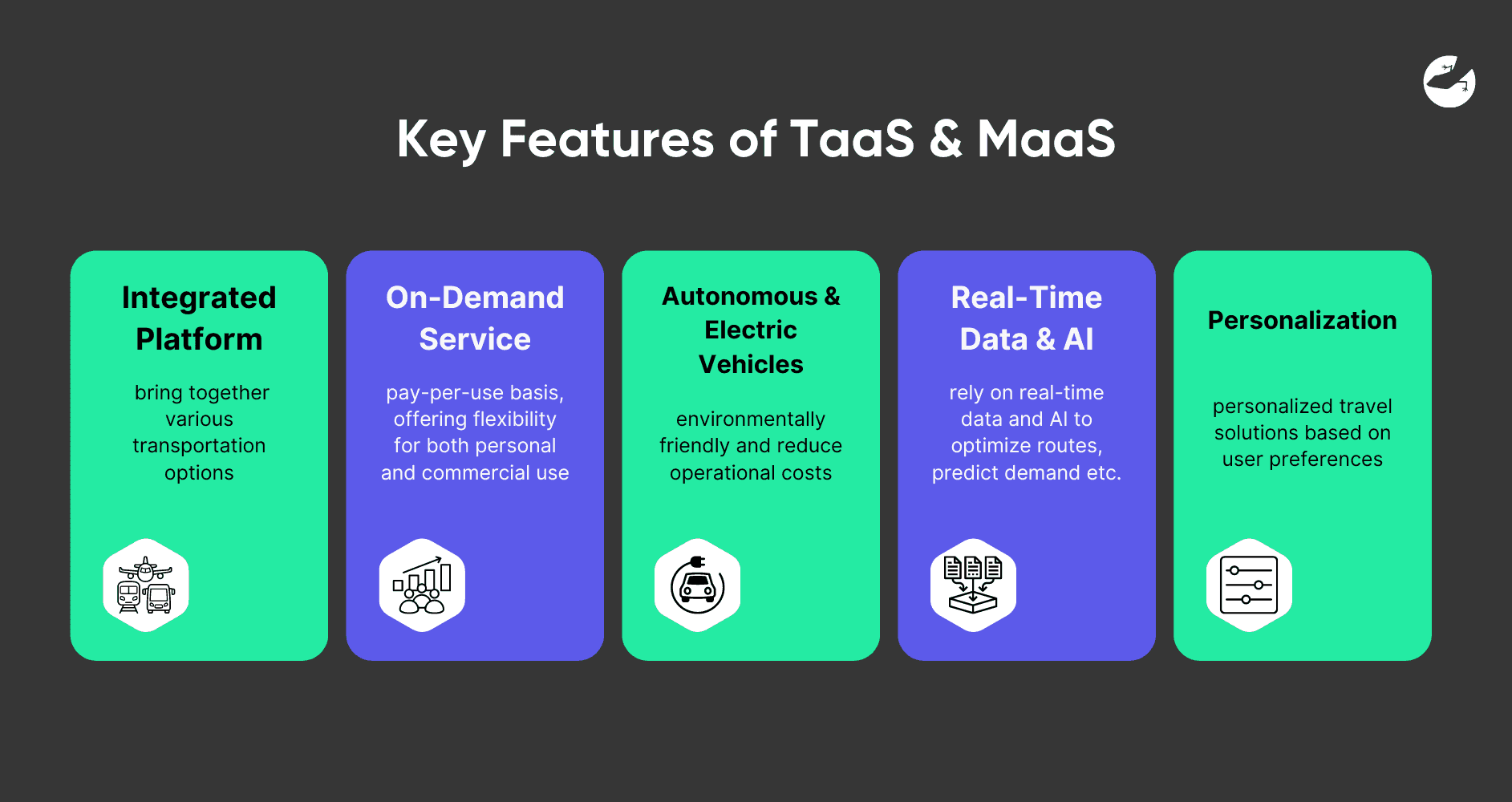 Key Features of TaaS & MaaS

Integrated Platform

bring together various transportation options

On-Demand Service

pay-per-use basis, offering flexibility for both personal and commercial use

Autonomous & Electric Vehicles

environmentally friendly and reduce operational costs

Real-Time Data & AI

rely on real-time data and AI to optimize routes, predict demand etc.

Personalization

personalized travel solutions based on user preferences